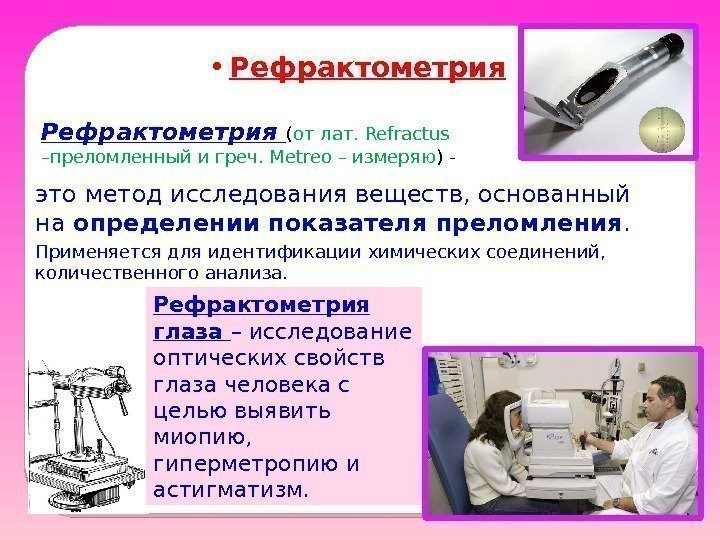 • Рефрактометрия

Рефрактометрия (от лат. Refractus –преломленный и греч. Metreo – измеряю) -

это метод исследования веществ, основанный на определении показателя преломления.

Применяется для идентификации химических соединений, количественного анализа.

Рефрактометрия глаза – исследование оптических свойств глаза человека с целью выявить миопию, гиперметропию и астигматизм.